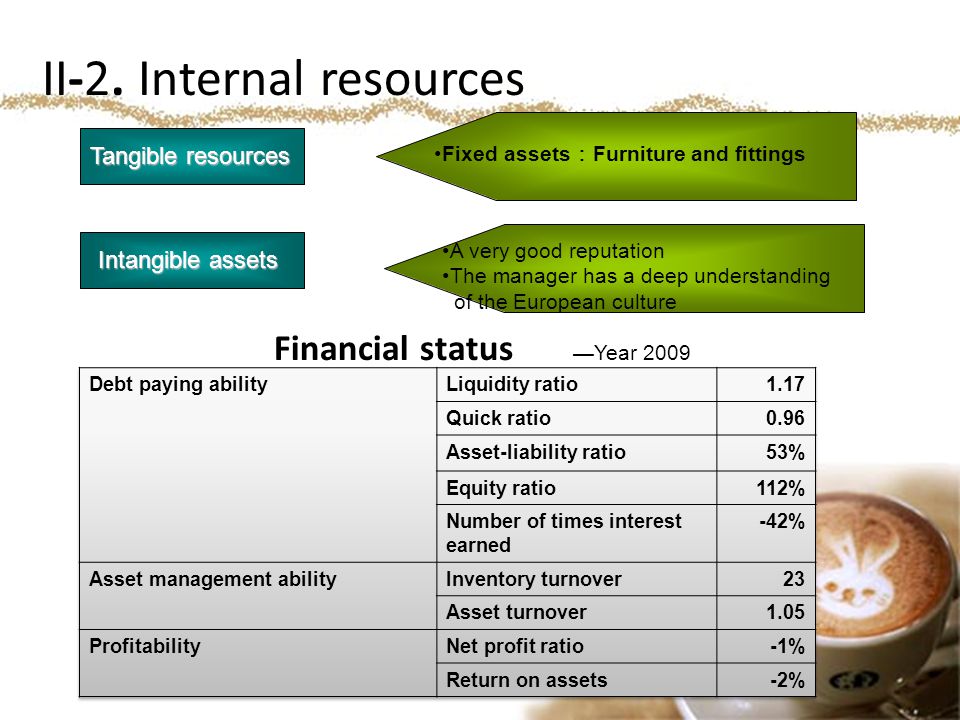 II-2. Internal resources

Tangible resources

•Fixed assets：Furniture and fittings

Intangible assets

•A very good reputation
•The manager has a deep understanding of the European culture

Financial status —Year 2009

| Debt paying ability | Liquidity ratio | 1.17 |
|---|---|---|
| | Quick ratio | 0.96 |
| | Asset-liability ratio | 53% |
| | Equity ratio | 112% |
| | Number of times interest earned | -42% |
| Asset management ability | Inventory turnover | 23 |
| | Asset turnover | 1.05 |
| Profitability | Net profit ratio | -1% |
| | Return on assets | -2% |